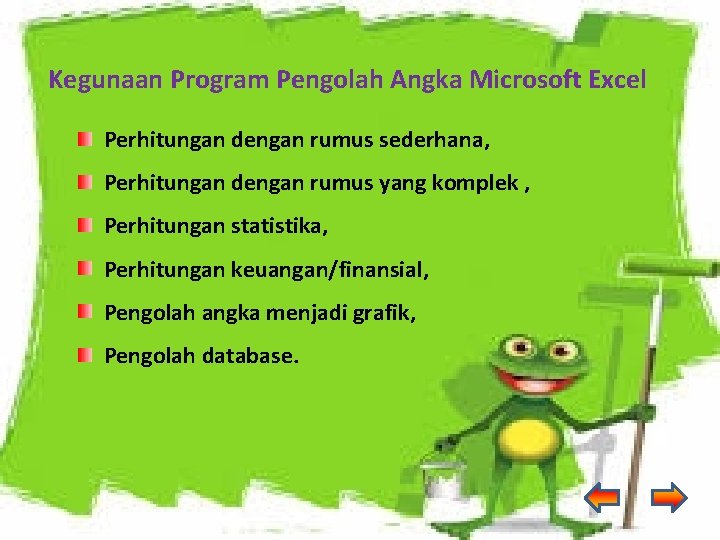 Kegunaan Program Pengolah Angka Microsoft Excel

Perhitungan dengan rumus sederhana,

Perhitungan dengan rumus yang komplek ,

Perhitungan statistika,

Perhitungan keuangan/finansial,

Pengolah angka menjadi grafik,

Pengolah database.